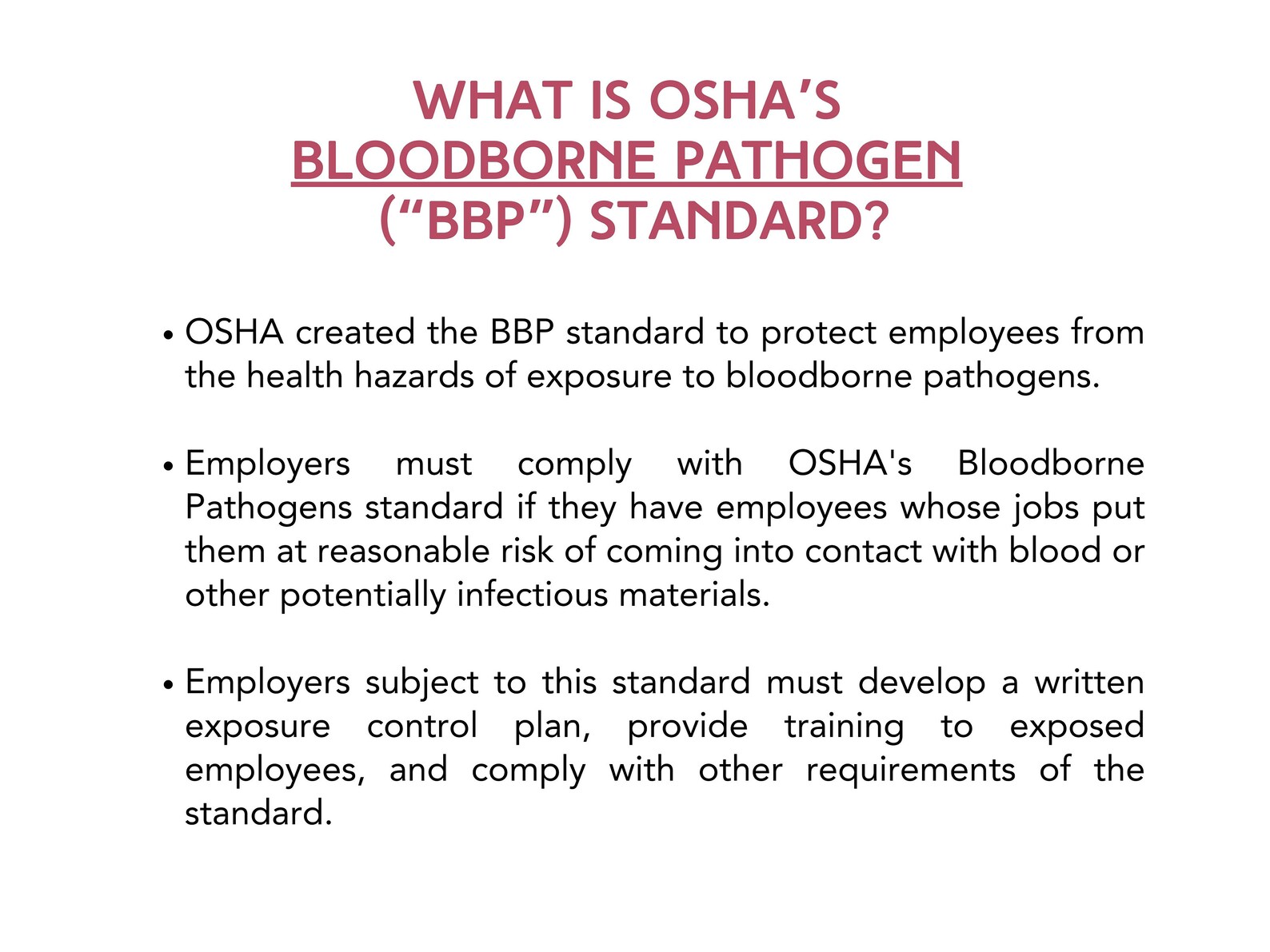 WHAT IS OSHA’S BLOODBORNE PATHOGEN (“BBP”) STANDARD?

• OSHA created the BBP standard to protect employees from the health hazards of exposure to bloodborne pathogens.

• Employers must comply with OSHA's Bloodborne Pathogens standard if they have employees whose jobs put them at reasonable risk of coming into contact with blood or other potentially infectious materials.

• Employers subject to this standard must develop a written exposure control plan, provide training to exposed employees, and comply with other requirements of the standard.